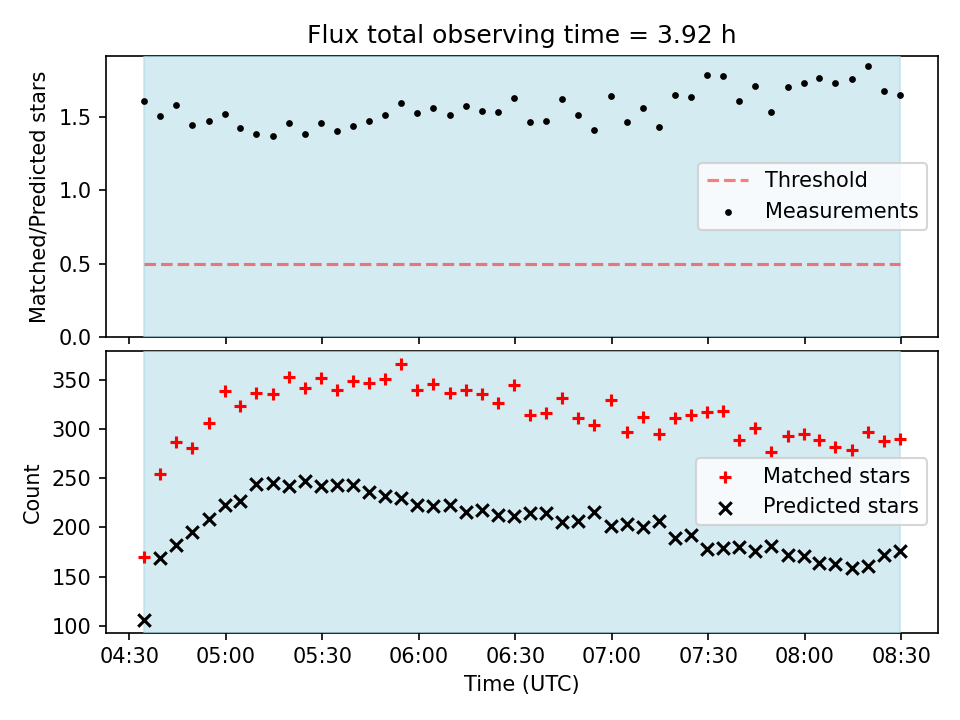 Flux total observing time = 3.92 h

Matched/Predicted stars

1.5
1.0
0.5
0.0

Threshold
Measurements

Count

350
300
250
200
150
100

Matched stars
Predicted stars

04:30 05:00 05:30 06:00 06:30 07:00 07:30 08:00 08:30

Time (UTC)